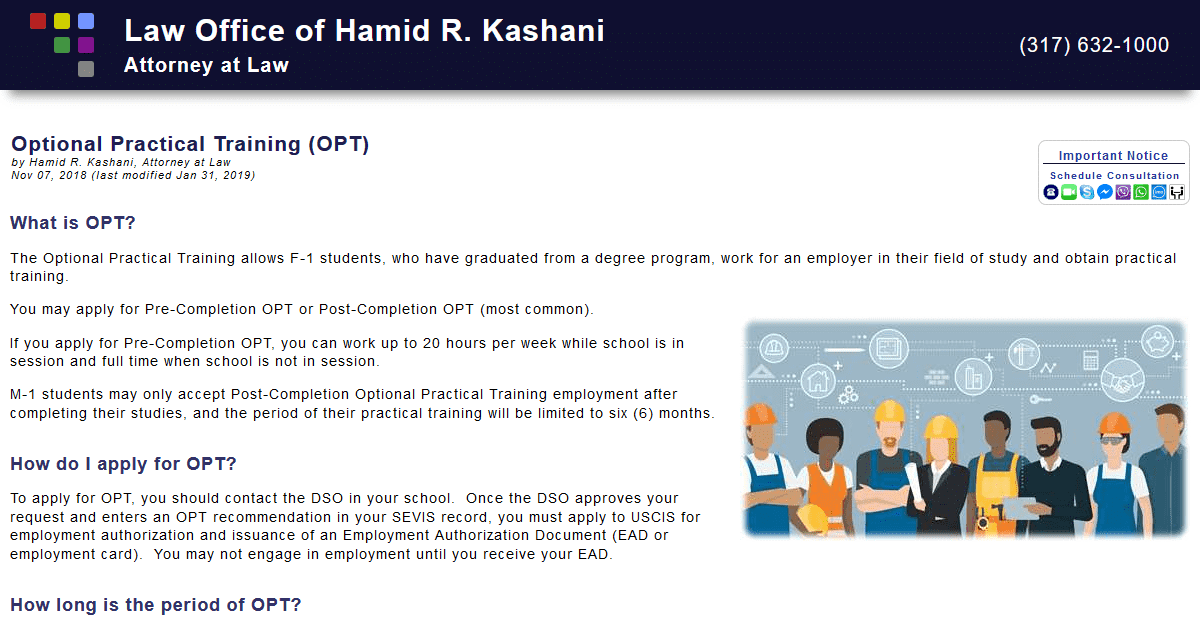 Law Office of Hamid R. Kashani
Attorney at Law

(317) 632-1000

Optional Practical Training (OPT)
by Hamid R. Kashani, Attorney at Law
Nov 07, 2018 (last modified Jan 31, 2019)

Important Notice
Schedule Consultation

What is OPT?

The Optional Practical Training allows F-1 students, who have graduated from a degree program, work for an employer in their field of study and obtain practical training.

You may apply for Pre-Completion OPT or Post-Completion OPT (most common).

If you apply for Pre-Completion OPT, you can work up to 20 hours per week while school is in session and full time when school is not in session.

M-1 students may only accept Post-Completion Optional Practical Training employment after completing their studies, and the period of their practical training will be limited to six (6) months.

How do I apply for OPT?

To apply for OPT, you should contact the DSO in your school. Once the DSO approves your request and enters an OPT recommendation in your SEVIS record, you must apply to USCIS for employment authorization and issuance of an Employment Authorization Document (EAD or employment card). You may not engage in employment until you receive your EAD.

How long is the period of OPT?